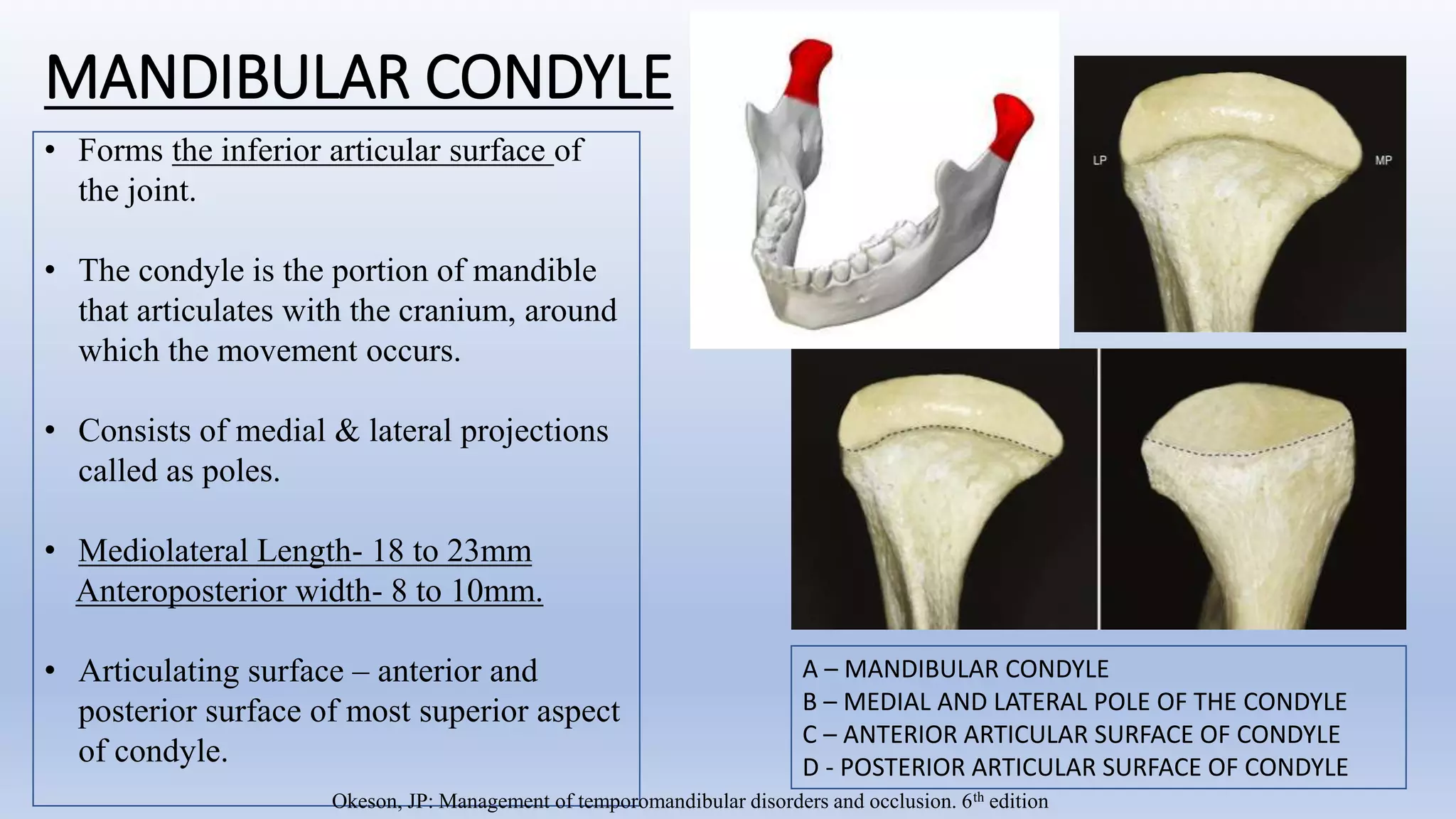 MANDIBULAR CONDYLE

• Forms the inferior articular surface of the joint.

• The condyle is the portion of mandible that articulates with the cranium, around which the movement occurs.

• Consists of medial & lateral projections called as poles.

• Mediolateral Length- 18 to 23mm Anteroposterior width- 8 to 10mm.

• Articulating surface – anterior and posterior surface of most superior aspect of condyle.

LP

MP

A – MANDIBULAR CONDYLE
B – MEDIAL AND LATERAL POLE OF THE CONDYLE
C – ANTERIOR ARTICULAR SURFACE OF CONDYLE
D - POSTERIOR ARTICULAR SURFACE OF CONDYLE

Okeson, JP: Management of temporomandibular disorders and occlusion. 6$^{th}$ edition